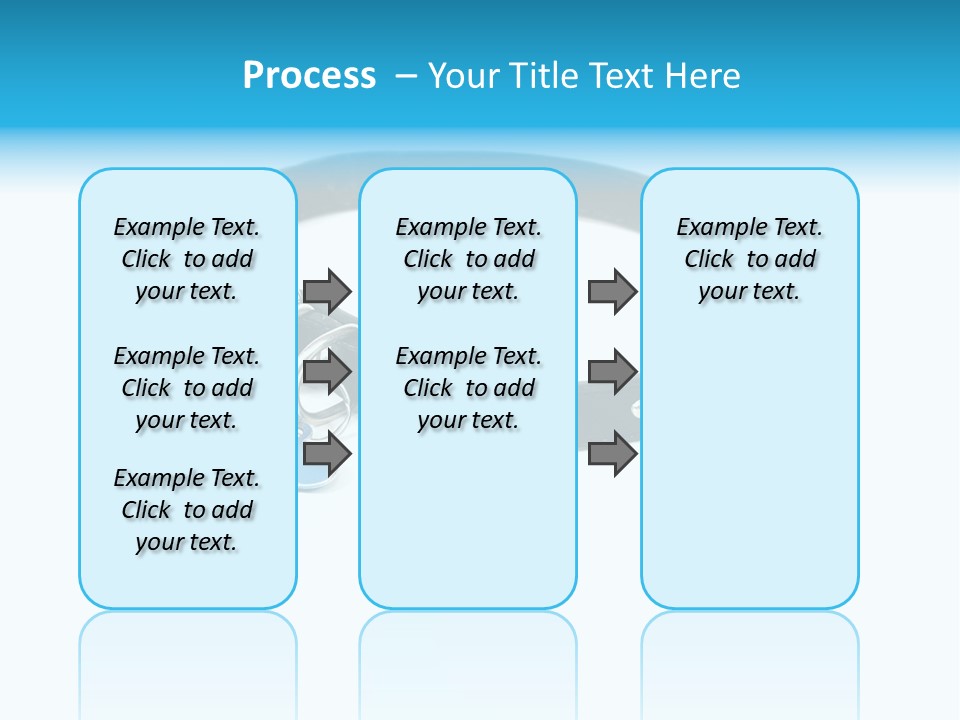 Process – Your Title Text Here

Example Text. Click to add your text.

Example Text. Click to add your text.

Example Text. Click to add your text.

Example Text. Click to add your text.

Example Text. Click to add your text.

Example Text. Click to add your text.